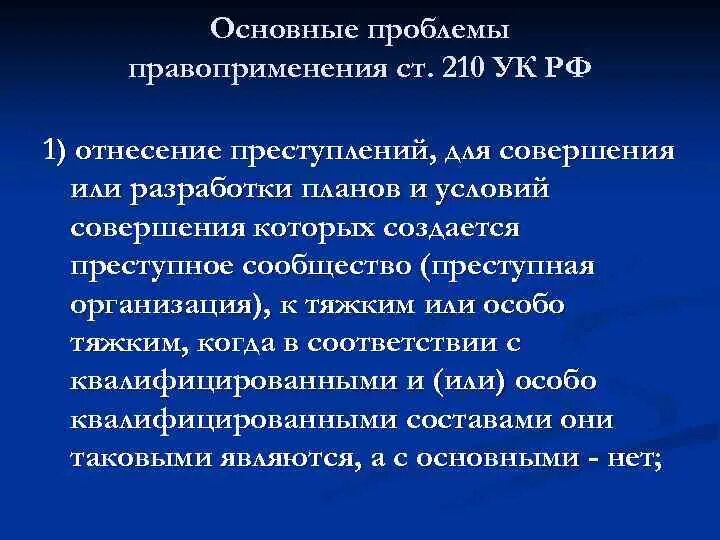 Основные проблемы правоприменения ст. 210 УК РФ

1) отнесение преступлений, для совершения или разработки планов и условий совершения которых создается преступное сообщество (преступная организация), к тяжким или особо тяжким, когда в соответствии с квалифицированными и (или) особо квалифицированными составами они таковыми являются, а с основными - нет;